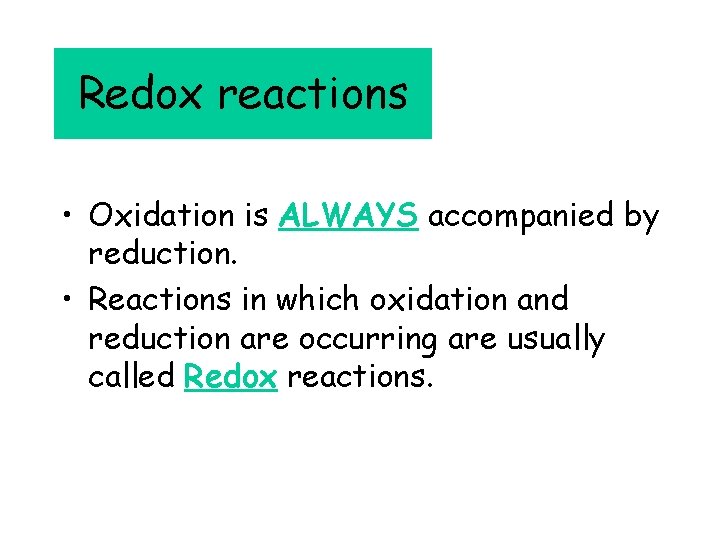 Redox reactions

• Oxidation is ALWAYS accompanied by reduction.

• Reactions in which oxidation and reduction are occurring are usually called Redox reactions.